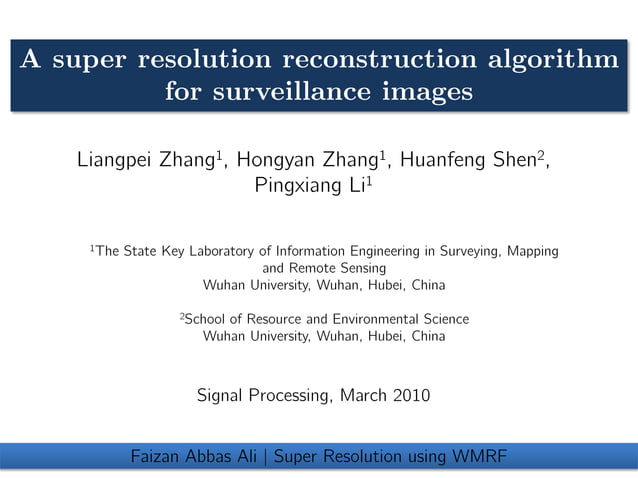 A super resolution reconstruction algorithm for surveillance images

Liangpei Zhang$^1$, Hongyan Zhang$^1$, Huanfeng Shen$^2$, Pingxiang Li$^1$

$^1$The State Key Laboratory of Information Engineering in Surveying, Mapping and Remote Sensing
Wuhan University, Wuhan, Hubei, China

$^2$School of Resource and Environmental Science
Wuhan University, Wuhan, Hubei, China

Signal Processing, March 2010

Faizan Abbas Ali | Super Resolution using WMRF